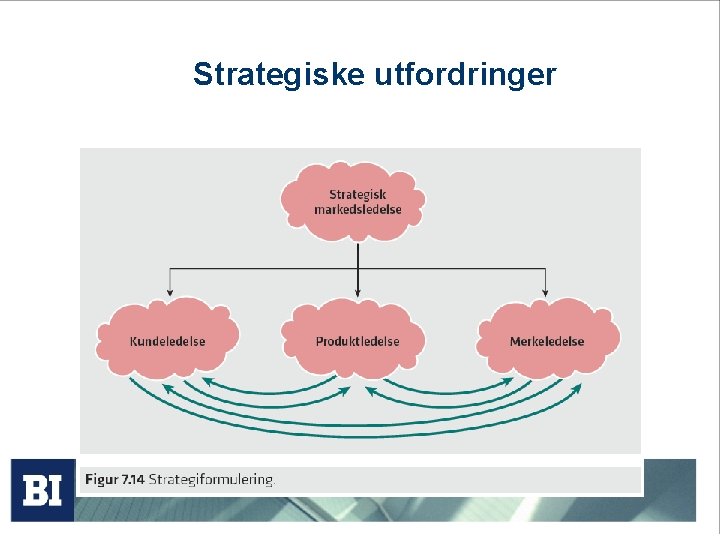 Strategiske utfordringer

Strategisk markedsledelse

Kundeledelse

Produktledelse

Merkeledelse

BI

Figur 7.14 Strategiformulering.